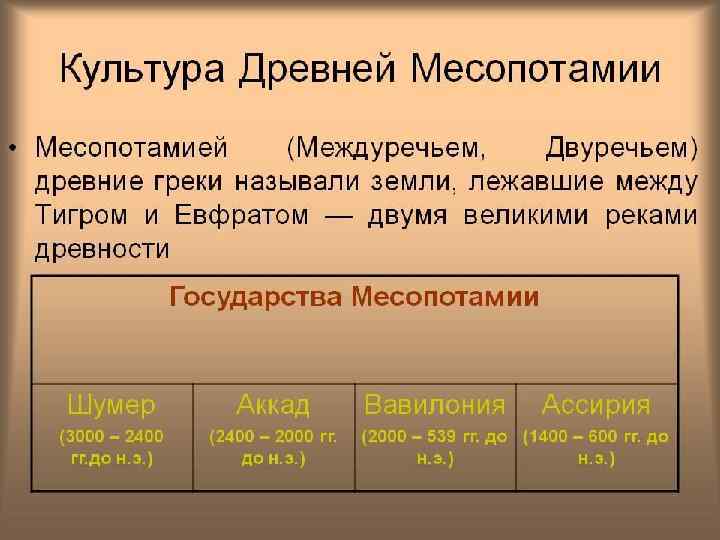 Культура Древней Месопотамии

• Месопотамией (Междуречьем, Двуречьем) древние греки называли земли, лежавшие между Тигром и Евфратом — двумя великими реками древности

| Государства Месопотамии | | | |
|---|---|---|---|
| Шумер (3000 – 2400 гг.до н.э.) | Аккад (2400 – 2000 гг. до н.э.) | Вавилония (2000 – 539 гг. до н.э.) | Ассирия (1400 – 600 гг. до н.э.) |